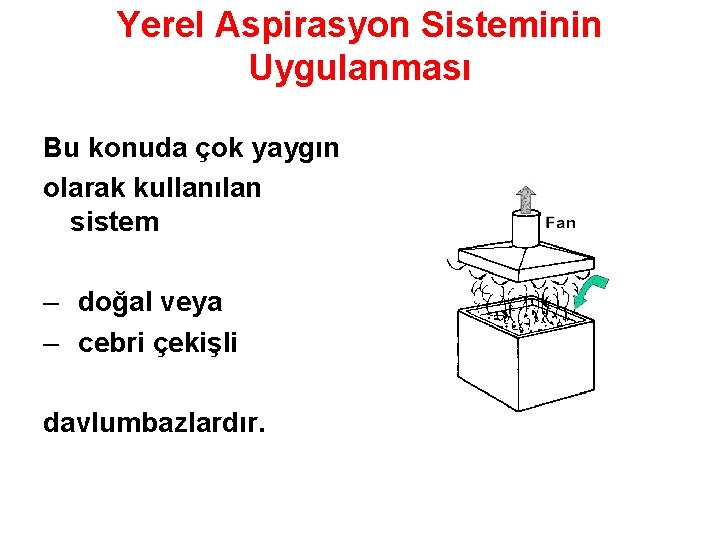 Yerel Aspirasyon Sisteminin Uygulanması

Bu konuda çok yaygın olarak kullanılan sistem

– doğal veya
– cebri çekişli

davlumbazlardır.

Fan